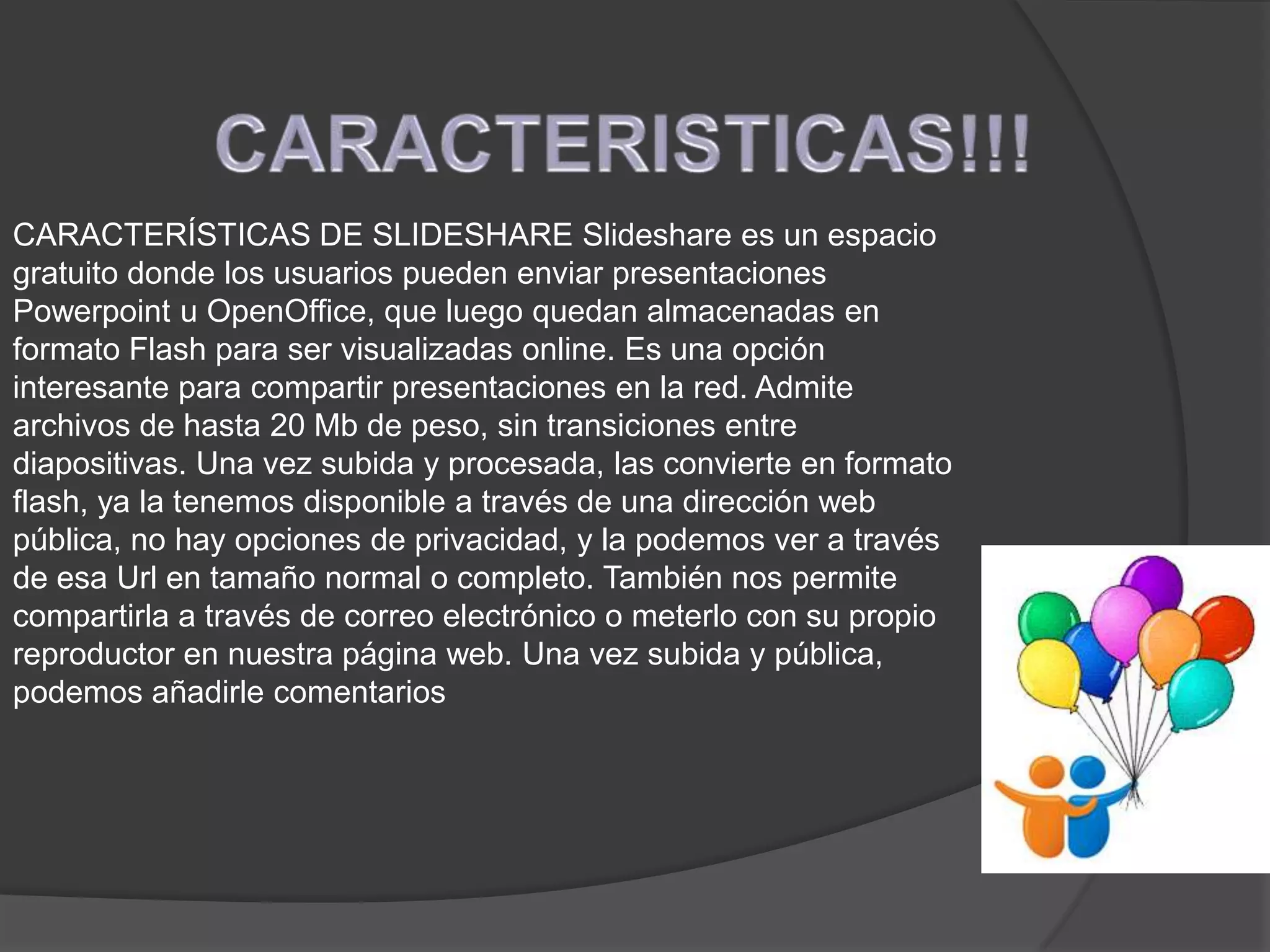 CARACTERISTICAS!!!

CARACTERÍSTICAS DE SLIDESHARE Slideshare es un espacio gratuito donde los usuarios pueden enviar presentaciones Powerpoint u OpenOffice, que luego quedan almacenadas en formato Flash para ser visualizadas online. Es una opción interesante para compartir presentaciones en la red. Admite archivos de hasta 20 Mb de peso, sin transiciones entre diapositivas. Una vez subida y procesada, las convierte en formato flash, ya la tenemos disponible a través de una dirección web pública, no hay opciones de privacidad, y la podemos ver a través de esa Url en tamaño normal o completo. También nos permite compartirla a través de correo electrónico o meterlo con su propio reproductor en nuestra página web. Una vez subida y pública, podemos añadirle comentarios